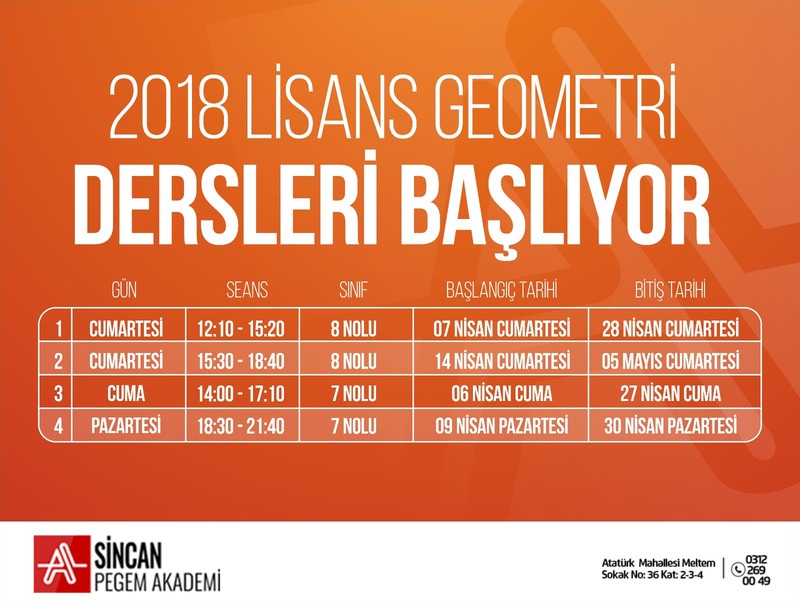 2018 LİSANS GEOMETRİ
DERSLERİ BAŞLIYOR

| | GÜN | SEANS | SINIF | BAŞLANGIÇ TARİHİ | BİTİŞ TARİHİ |
|---|---|---|---|---|---|
| 1 | CUMARTESİ | 12:10 - 15:20 | 8 NOLU | 07 NİSAN CUMARTESİ | 28 NİSAN CUMARTESİ |
| 2 | CUMARTESİ | 15:30 - 18:40 | 8 NOLU | 14 NİSAN CUMARTESİ | 05 MAYIS CUMARTESİ |
| 3 | CUMA | 14:00 - 17:10 | 7 NOLU | 06 NİSAN CUMA | 27 NİSAN CUMA |
| 4 | PAZARTESİ | 18:30 - 21:40 | 7 NOLU | 09 NİSAN PAZARTESİ | 30 NİSAN PAZARTESİ |

SİNCAN
PEGEM AKADEMİ

Atatürk Mahallesi Meltem Sokak No: 36 Kat: 2-3-4

0312 269 00 49